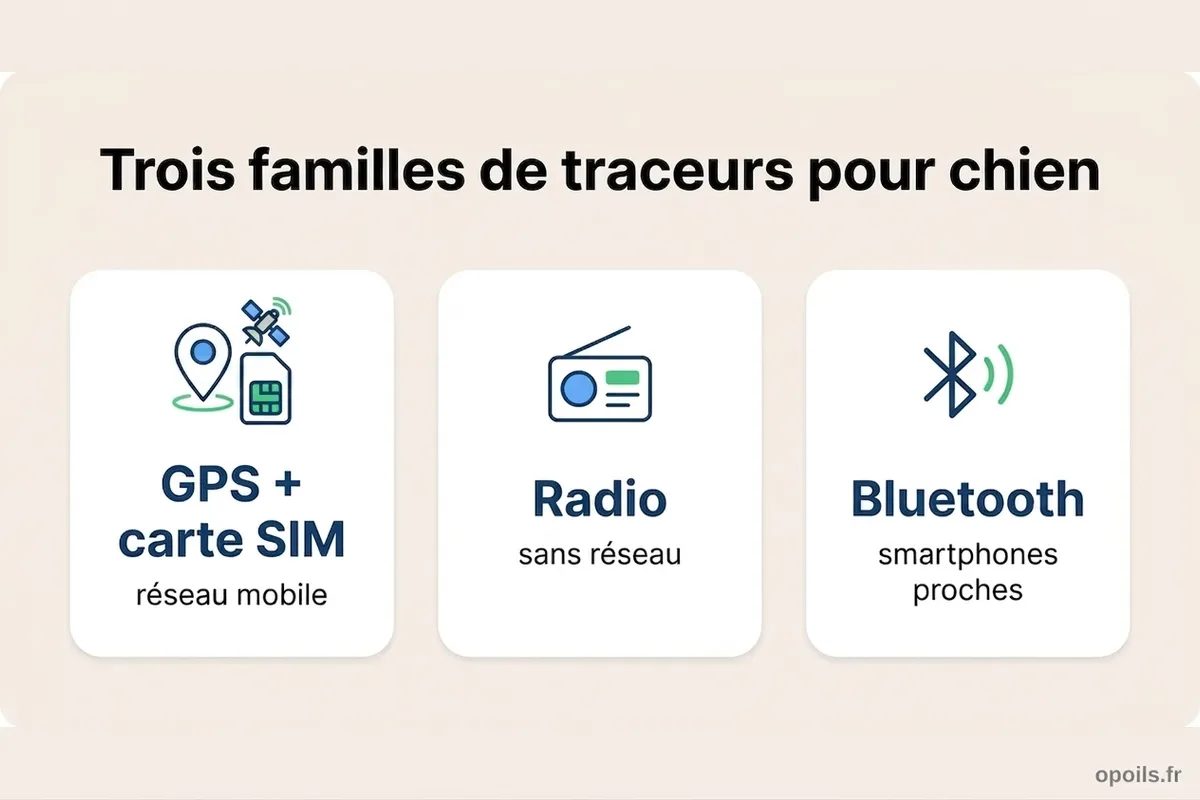 Trois familles de traceurs pour chien

GPS + carte SIM
réseau mobile

Radio
sans réseau

Bluetooth
smartphones proches

opoils.fr